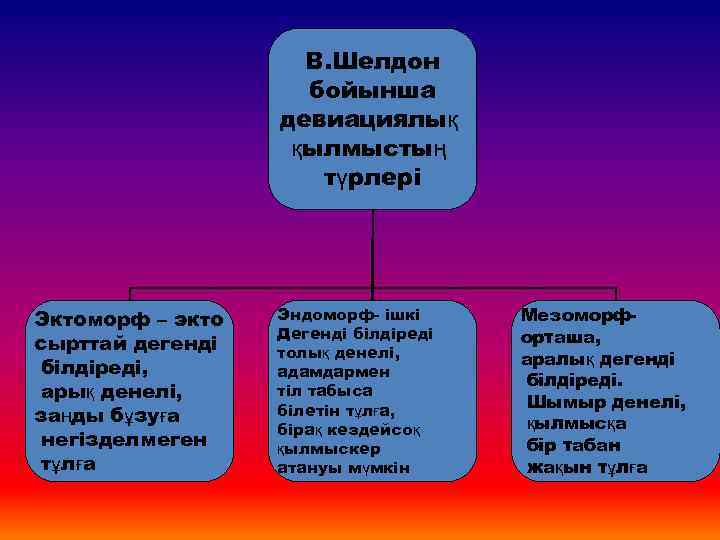 В.Шелдон бойынша девиациялық қылмыстың түрлері

Эктоморф – экто сырттай дегенді білдіреді, арық денелі, заңды бұзуға негізделмеген тұлға

Эндоморф- ішкі Дегенді білдіреді толық денелі, адамдармен тіл табыса білетін тұлға, бірақ кездейсоқ қылмыскер атануы мүмкін

Мезоморф- орташа, аралық дегенді білдіреді. Шымыр денелі, қылмысқа бір табан жақын тұлға